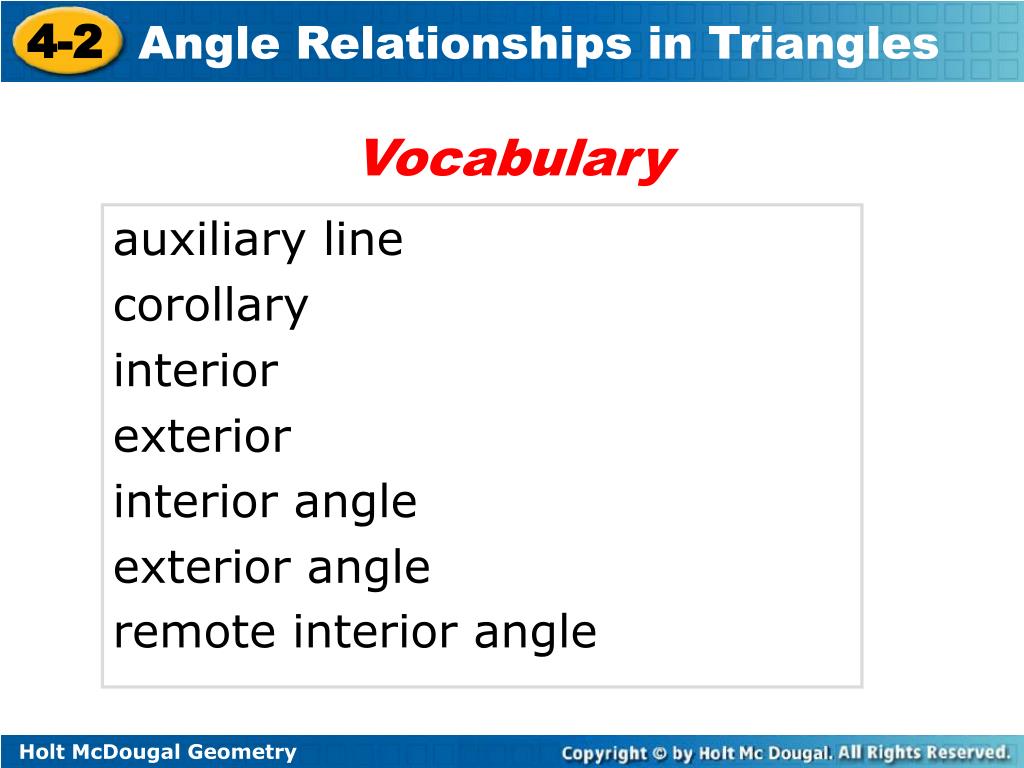 4-2 Angle Relationships in Triangles

Vocabulary

auxiliary line
corollary
interior
exterior
interior angle
exterior angle
remote interior angle

Holt McDougal Geometry

Copyright © by Holt Mc Dougal. All Rights Reserved.